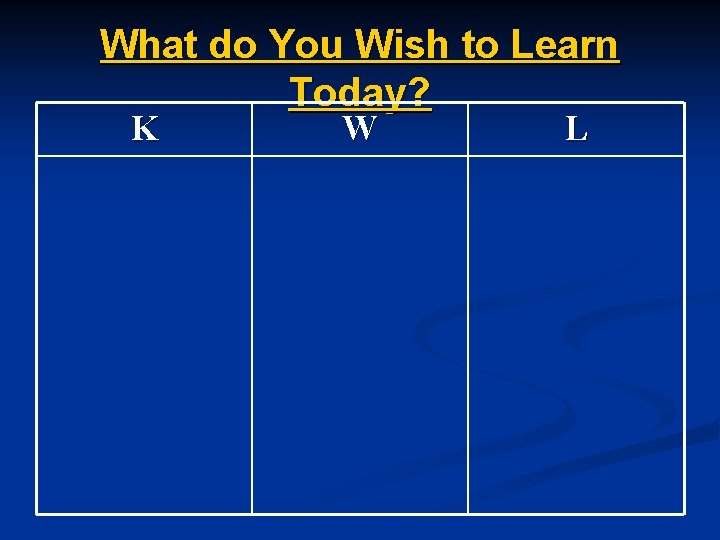 What do You Wish to Learn Today?

| K | W | L |
|---|---|---|
| | | |